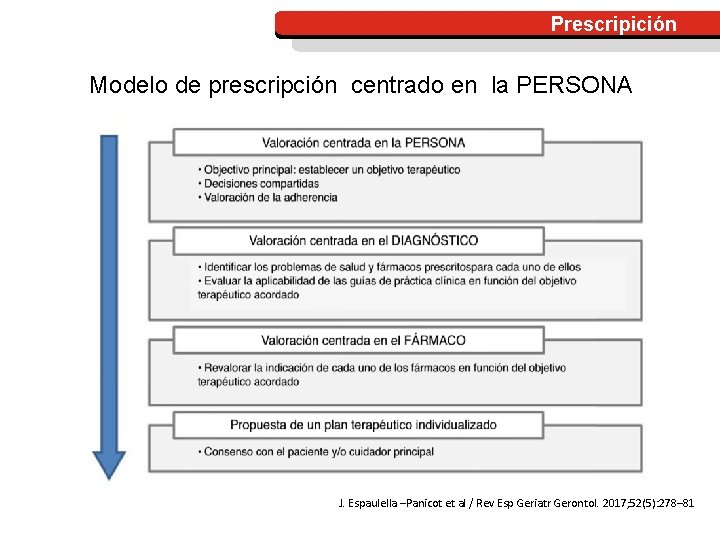 Prescripición

Modelo de prescripción centrado en la PERSONA

Valoración centrada en la PERSONA

• Objectivo principal: establecer un objetivo terapéutico
• Decisiones compartidas
• Valoración de la adherencia

Valoración centrada en el DIAGNÓSTICO

• Identificar los problemas de salud y fármacos prescritospara cada uno de ellos
• Evaluar la aplicabilidad de las guías de práctica clínica en función del objetivo terapéutico acordado

Valoración centrada en el FÁRMACO

• Revalorar la indicación de cada uno de los fármacos en función del objetivo terapéutico acordado

Propuesta de un plan terapéutico individualizado

• Consenso con el paciente y/o cuidador principal

J. Espaulella –Panicot et al / Rev Esp Geriatr Gerontol. 2017;52(5):278–81